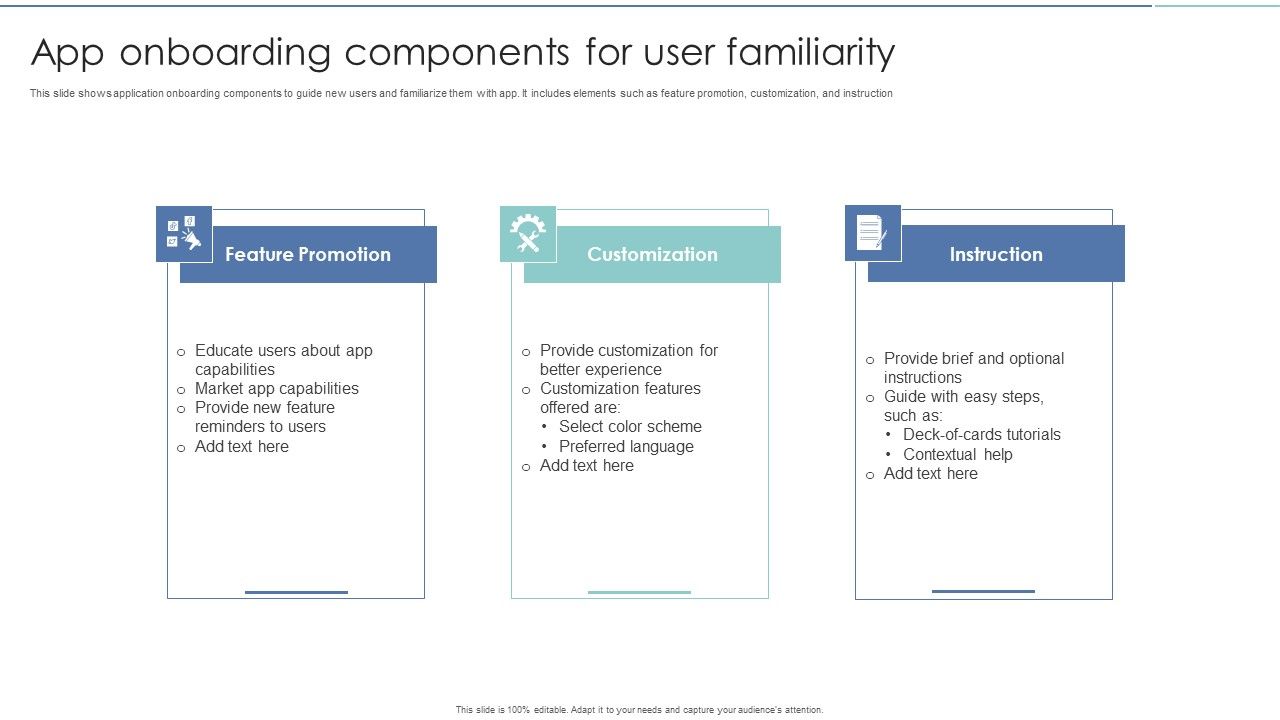 App onboarding components for user familiarity

This slide shows application onboarding components to guide new users and familiarize them with app. It includes elements such as feature promotion, customization, and instruction

Feature Promotion

o Educate users about app capabilities
o Market app capabilities
o Provide new feature reminders to users
o Add text here

Customization

o Provide customization for better experience
o Customization features offered are:
• Select color scheme
• Preferred language
o Add text here

Instruction

o Provide brief and optional instructions
o Guide with easy steps, such as:
• Deck-of-cards tutorials
• Contextual help
o Add text here

This slide is 100% editable. Adapt it to your needs and capture your audience's attention.